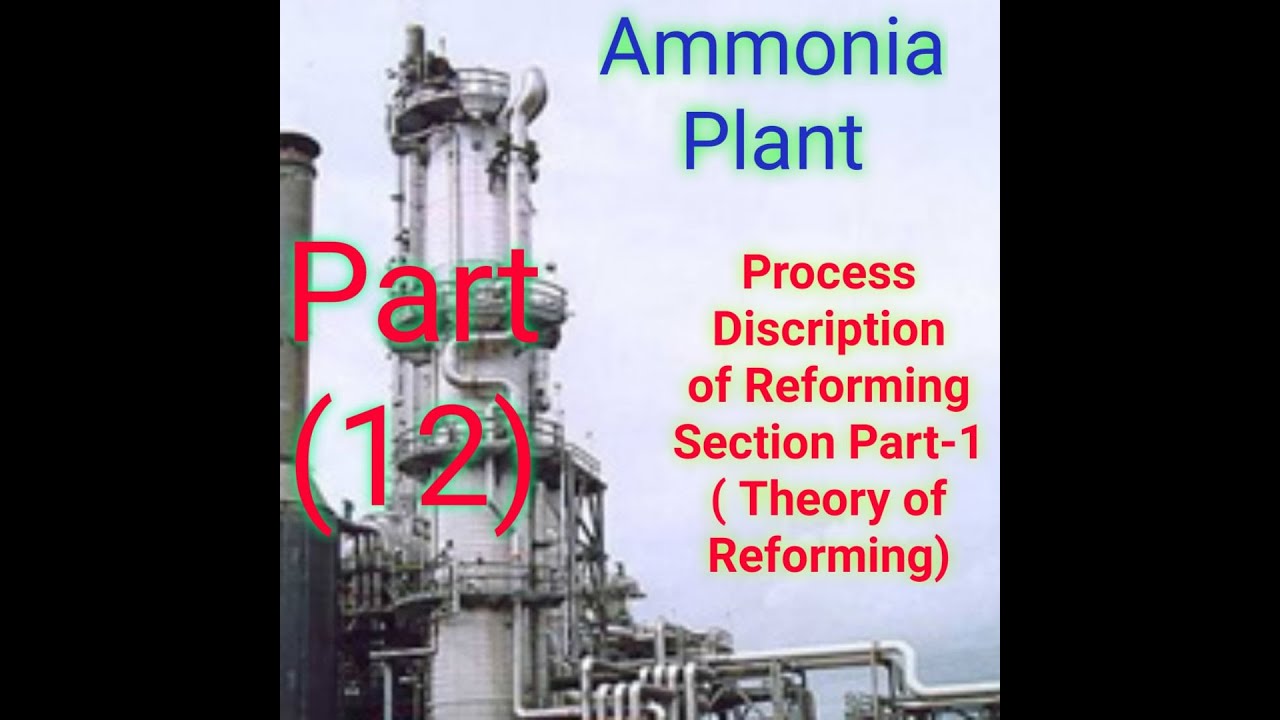 Ammonia Plant

Part (12)

Process Discription of Reforming Section Part-1 ( Theory of Reforming)